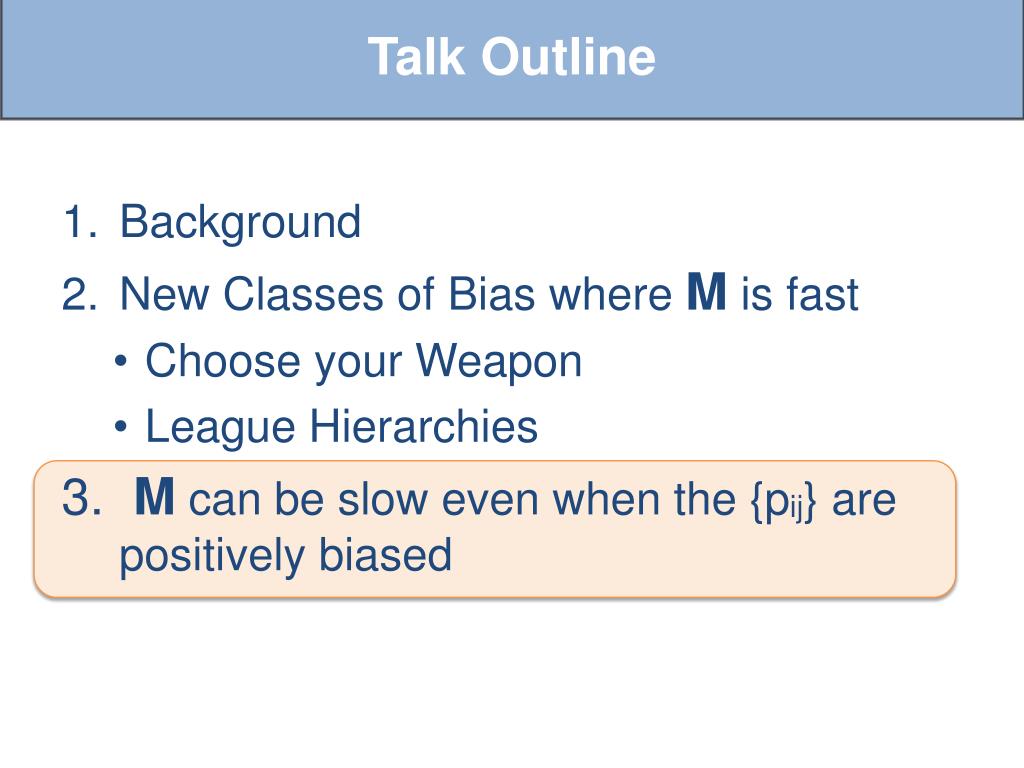 Talk Outline

1. Background
2. New Classes of Bias where **M** is fast
• Choose your Weapon
• League Hierarchies
3. **M** can be slow even when the $\{p_{ij}\}$ are positively biased